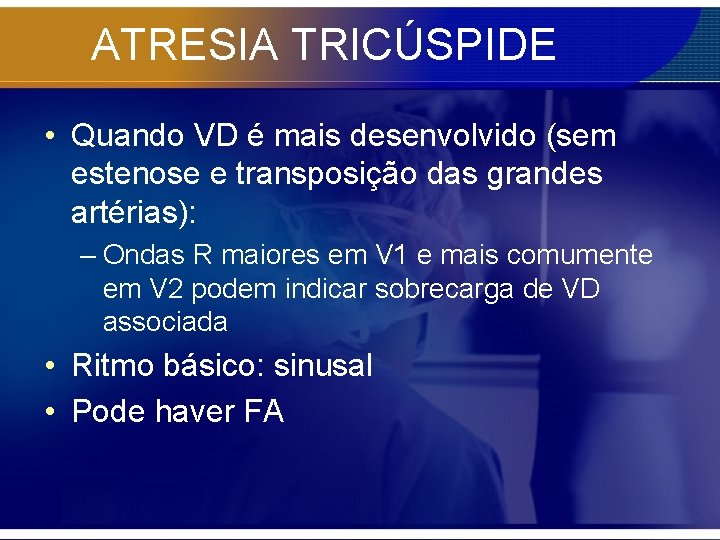 ATRESIA TRICÚSPIDE

• Quando VD é mais desenvolvido (sem estenose e transposição das grandes artérias):
– Ondas R maiores em V1 e mais comumente em V2 podem indicar sobrecarga de VD associada
• Ritmo básico: sinusal
• Pode haver FA